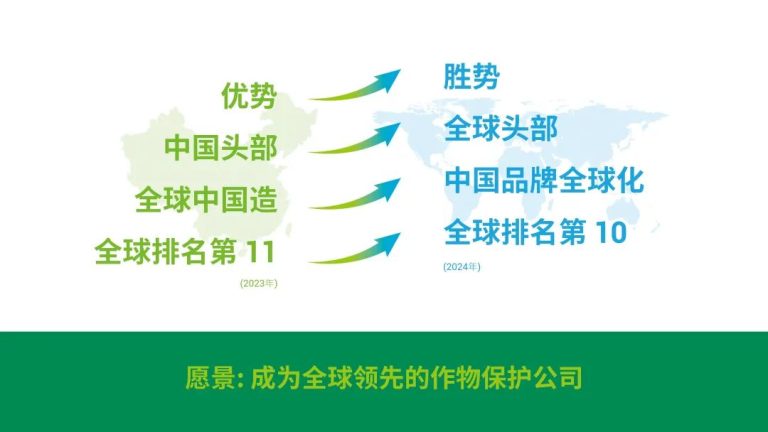 优势
中国头部
全球中国造
全球排名第 11
(2023年)

胜势
全球头部
中国品牌全球化
全球排名第 10
(2024年)

愿景: 成为全球领先的作物保护公司